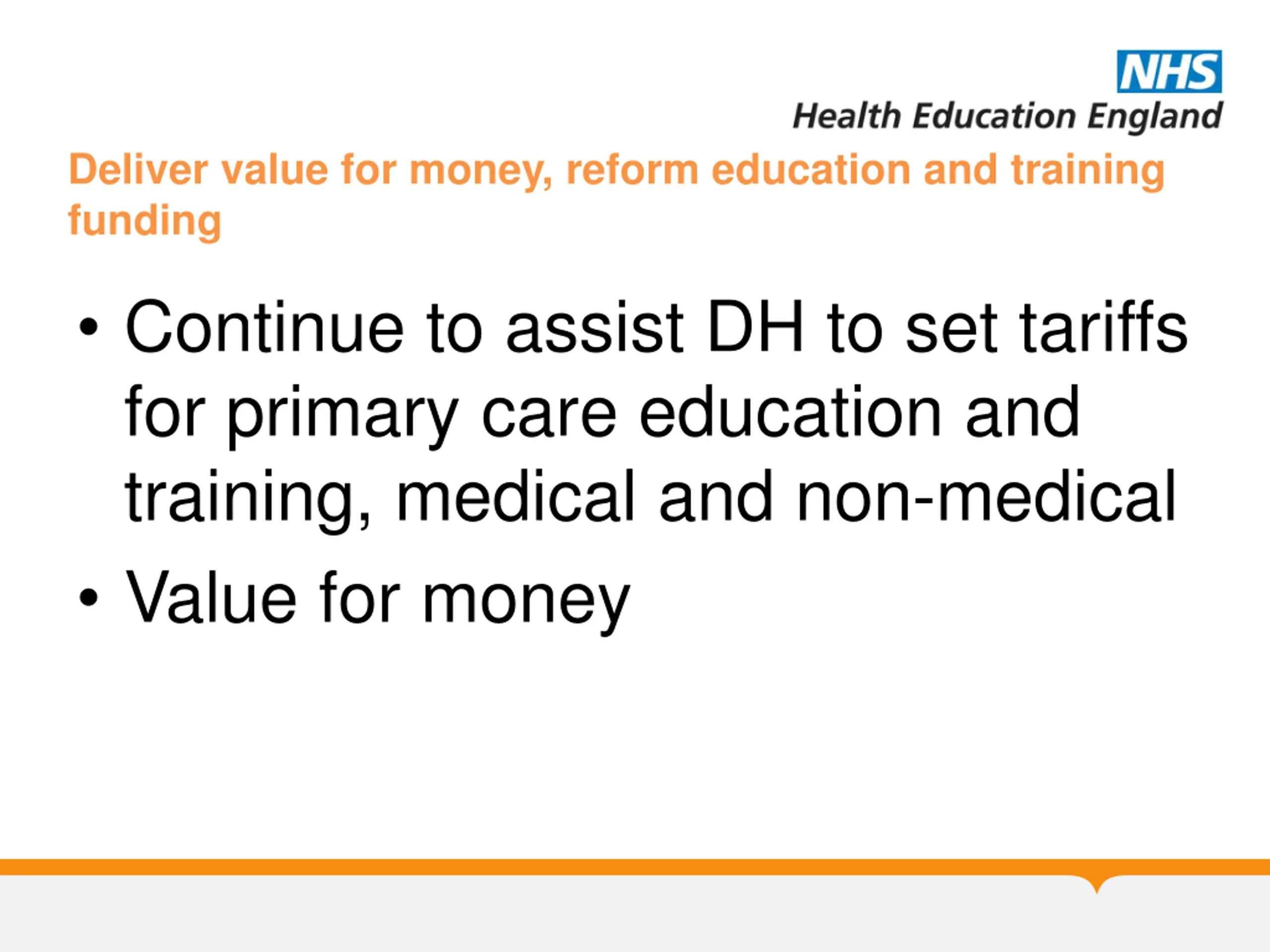 NHS
Health Education England

Deliver value for money, reform education and training funding

• Continue to assist DH to set tariffs for primary care education and training, medical and non-medical
• Value for money